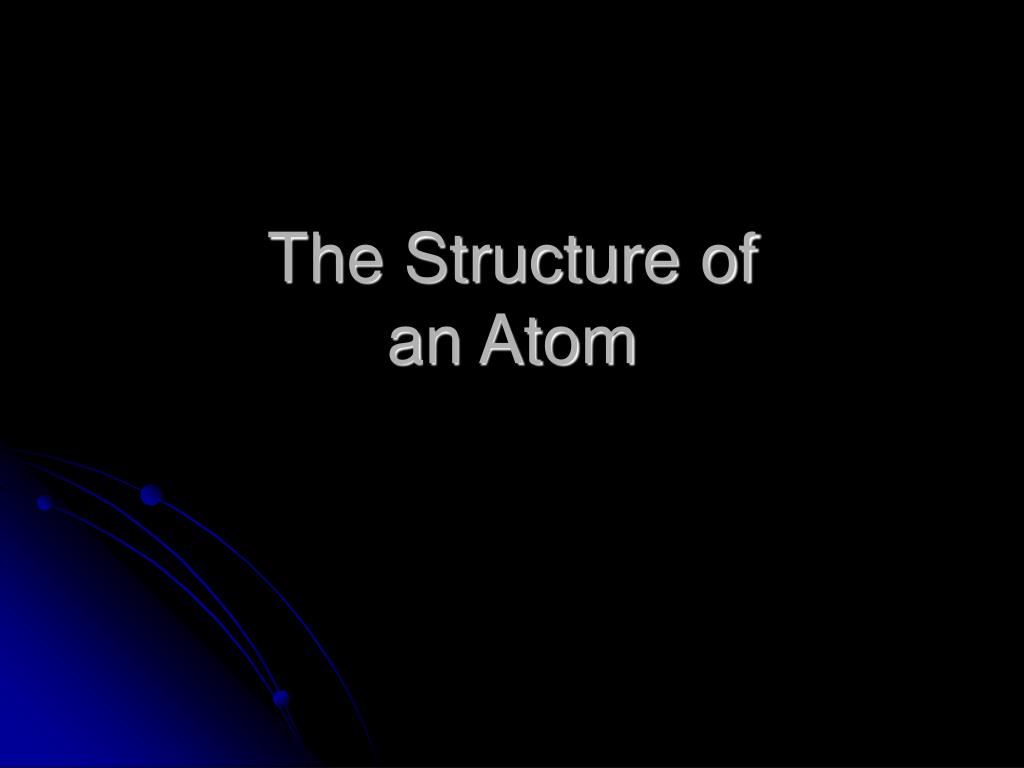 The Structure of an Atom